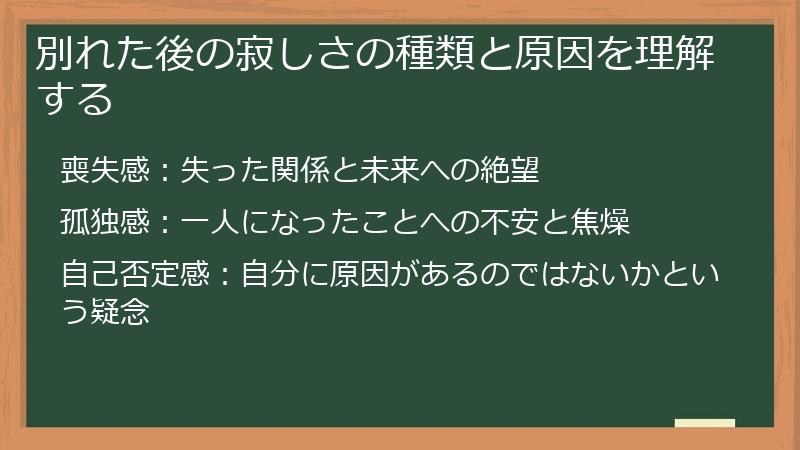 別れた後の寂しさの種類と原因を理解する

喪失感：失った関係と未来への絶望

孤独感：一人になったことへの不安と焦燥

自己否定感：自分に原因があるのではないかという疑念